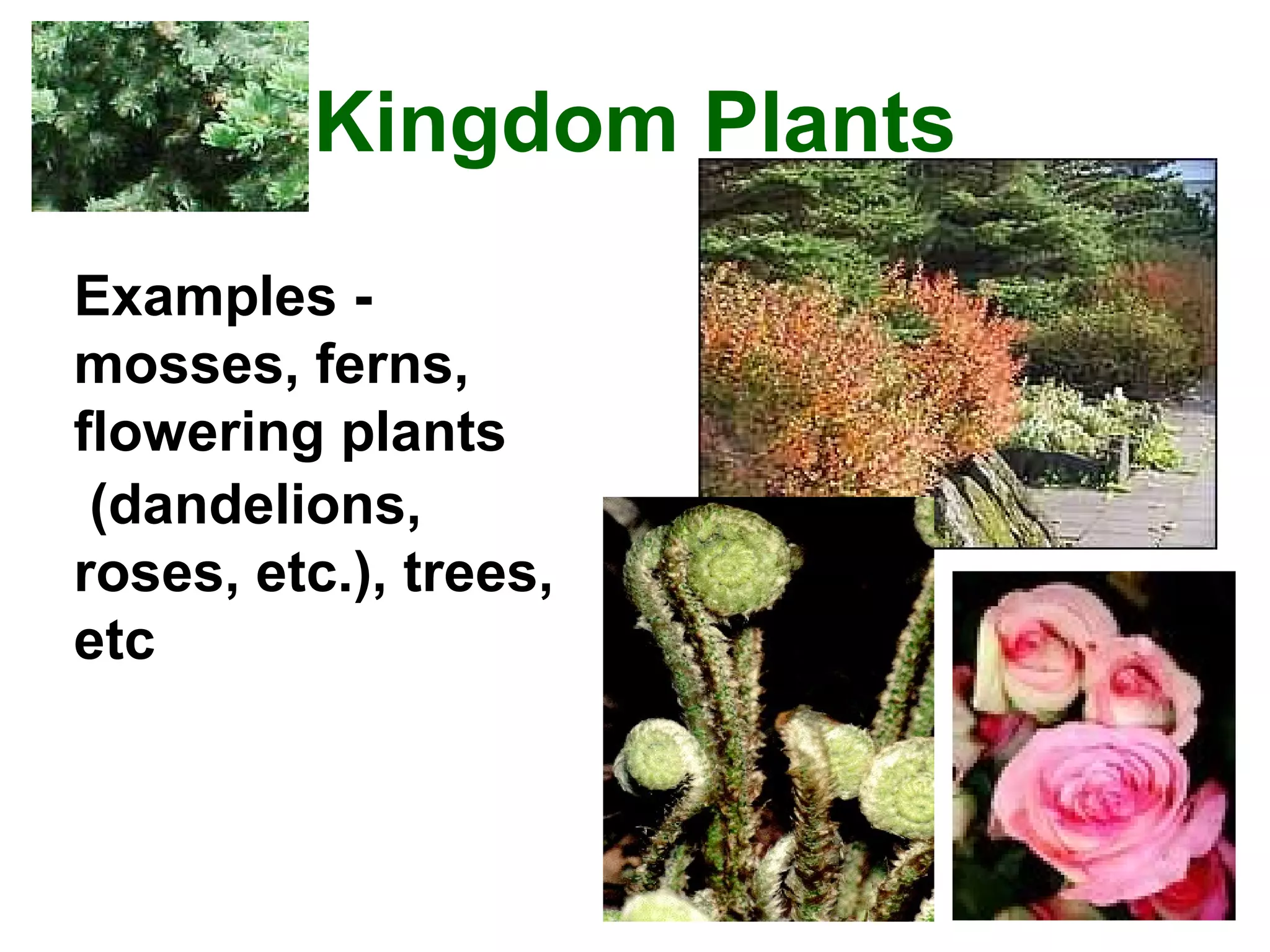 Kingdom Plants

Examples - mosses, ferns, flowering plants (dandelions, roses, etc.), trees, etc